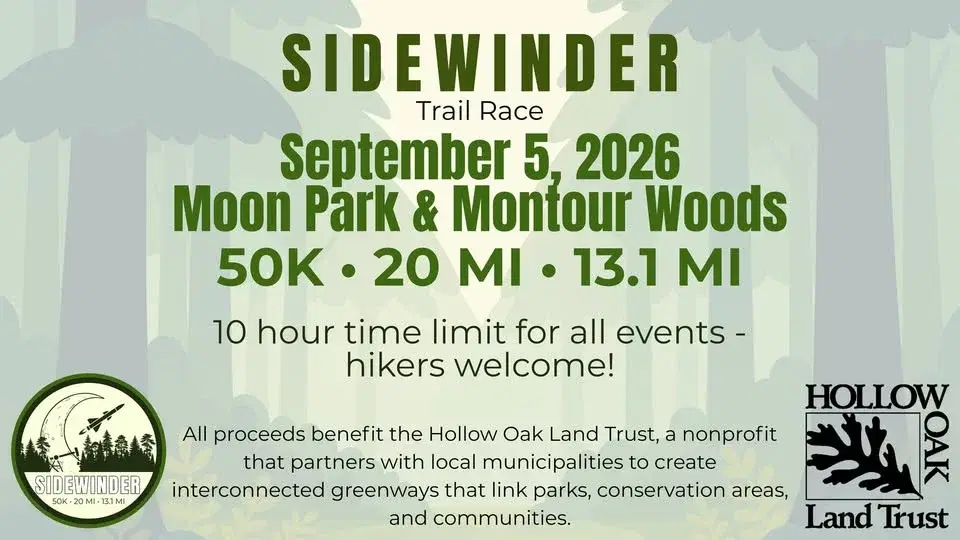 SIDEWINDER
Trail Race
September 5, 2026
Moon Park & Montour Woods
50K • 20 MI • 13.1 MI

10 hour time limit for all events - hikers welcome!

SIDEWINDER
50K • 20 MI • 13.1 MI

All proceeds benefit the Hollow Oak Land Trust, a nonprofit that partners with local municipalities to create interconnected greenways that link parks, conservation areas, and communities.

HOLLOW OAK
Land Trust